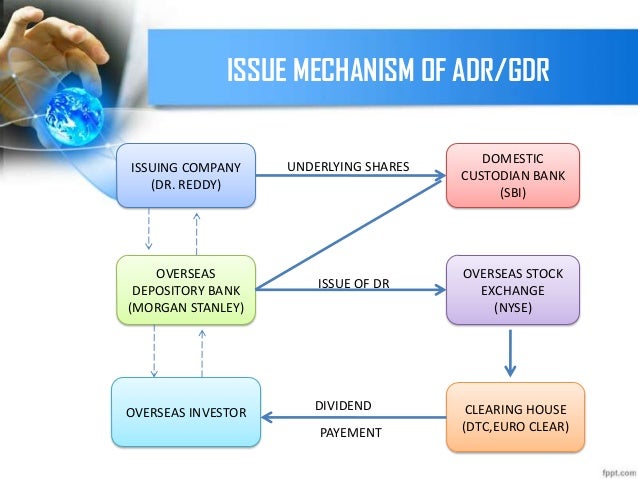 ISSUE MECHANISM OF ADR/GDR

ISSUING COMPANY (DR. REDDY)

UNDERLYING SHARES

DOMESTIC CUSTODIAN BANK (SBI)

OVERSEAS DEPOSITORY BANK (MORGAN STANLEY)

ISSUE OF DR

OVERSEAS STOCK EXCHANGE (NYSE)

OVERSEAS INVESTOR

DIVIDEND

PAYEMENT

CLEARING HOUSE (DTC,EURO CLEAR)

fppt.com